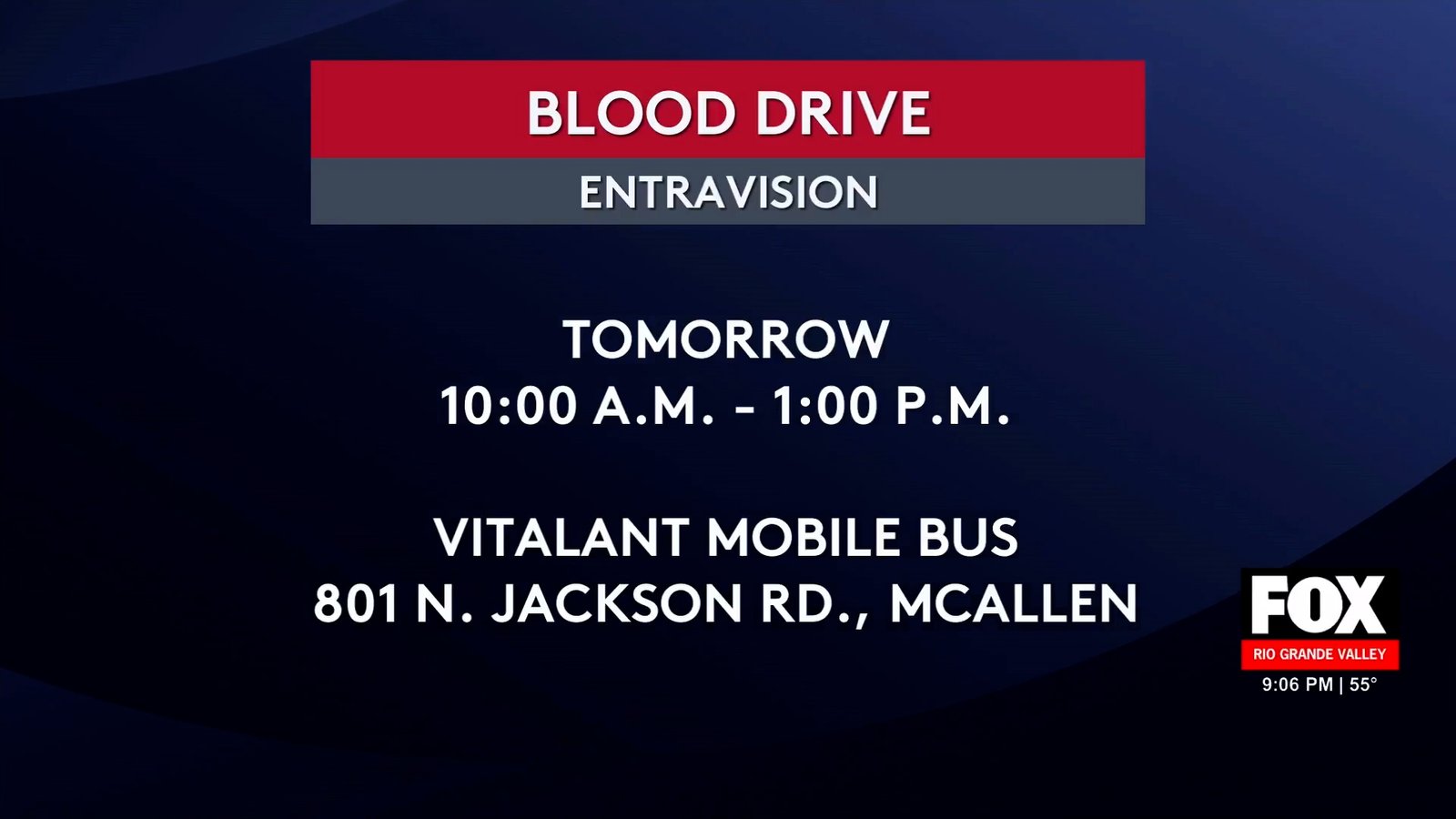 BLOOD DRIVE
ENTRAVISION

TOMORROW
10:00 A.M. - 1:00 P.M.

VITALANT MOBILE BUS
801 N. JACKSON RD., MCALLEN

FOX
RIO GRANDE VALLEY
9:06 PM | 55°